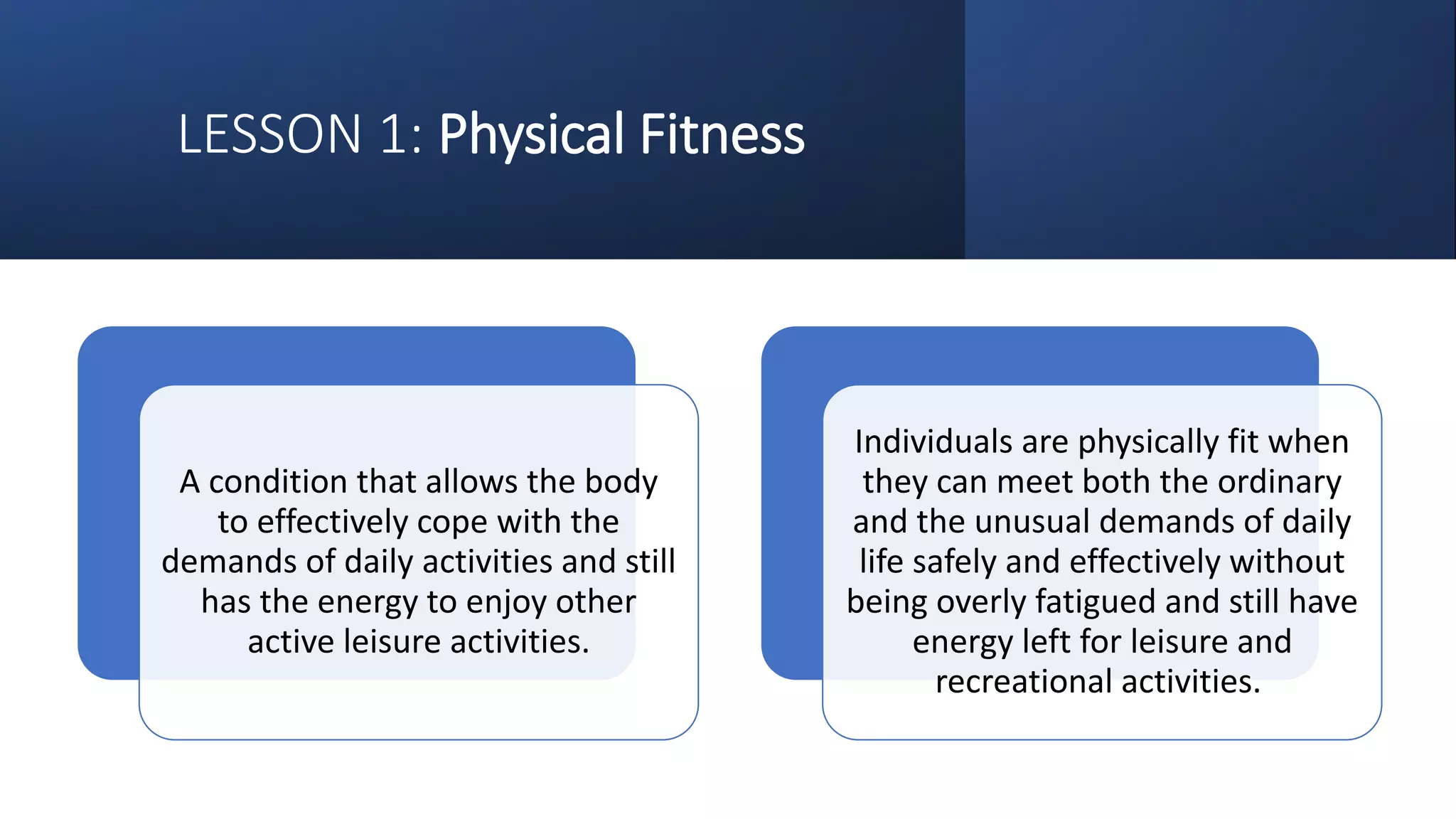 LESSON 1: Physical Fitness

A condition that allows the body to effectively cope with the demands of daily activities and still has the energy to enjoy other active leisure activities.

Individuals are physically fit when they can meet both the ordinary and the unusual demands of daily life safely and effectively without being overly fatigued and still have energy left for leisure and recreational activities.